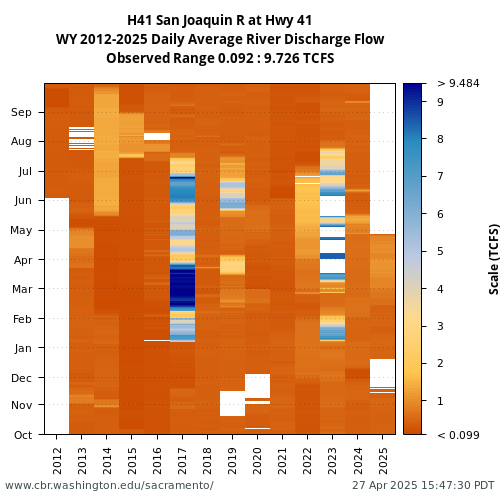 H41 San Joaquin R at Hwy 41
WY 2012-2025 Daily Average River Discharge Flow
Observed Range 0.092 : 9.726 TCFS

Sep
Aug
Jul
Jun
May
Apr
Mar
Feb
Jan
Dec
Nov
Oct

2012
2013
2014
2015
2016
2017
2018
2019
2020
2021
2022
2023
2024
2025

> 9.484
9
8
7
6
5
4
3
2
1
< 0.099

Scale (TCFS)

www.cbr.washington.edu/sacramento/
27 Apr 2025 15:47:30 PDT